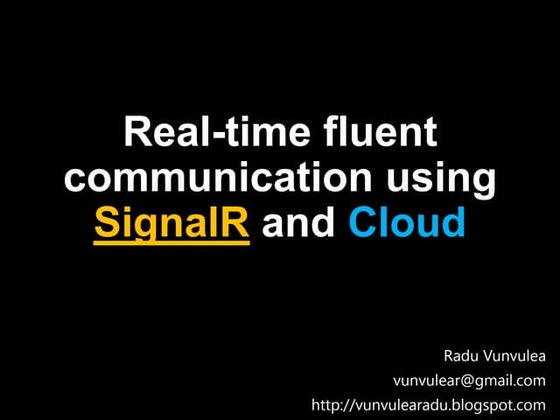 Real-time fluent communication using SignalR and Cloud

Radu Vunvulea
vunvulear@gmail.com
http://vunvulearadu.blogspot.com